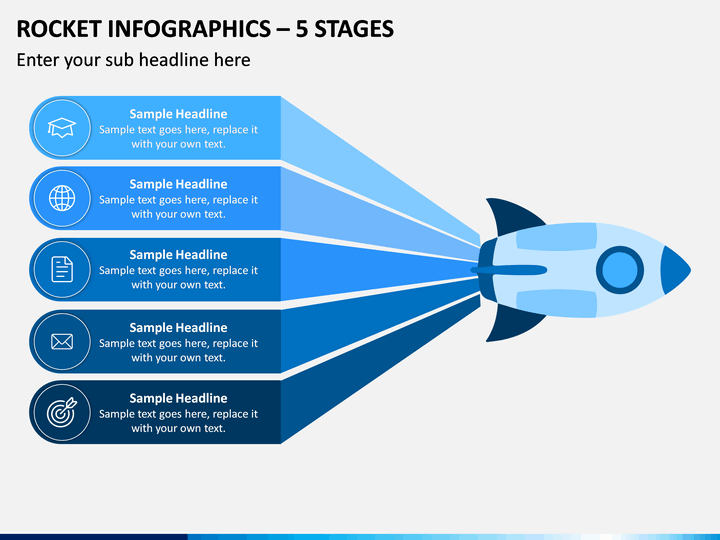 ROCKET INFOGRAPHICS – 5 STAGES

Enter your sub headline here

Sample Headline
Sample text goes here, replace it with your own text.

Sample Headline
Sample text goes here, replace it with your own text.

Sample Headline
Sample text goes here, replace it with your own text.

Sample Headline
Sample text goes here, replace it with your own text.

Sample Headline
Sample text goes here, replace it with your own text.